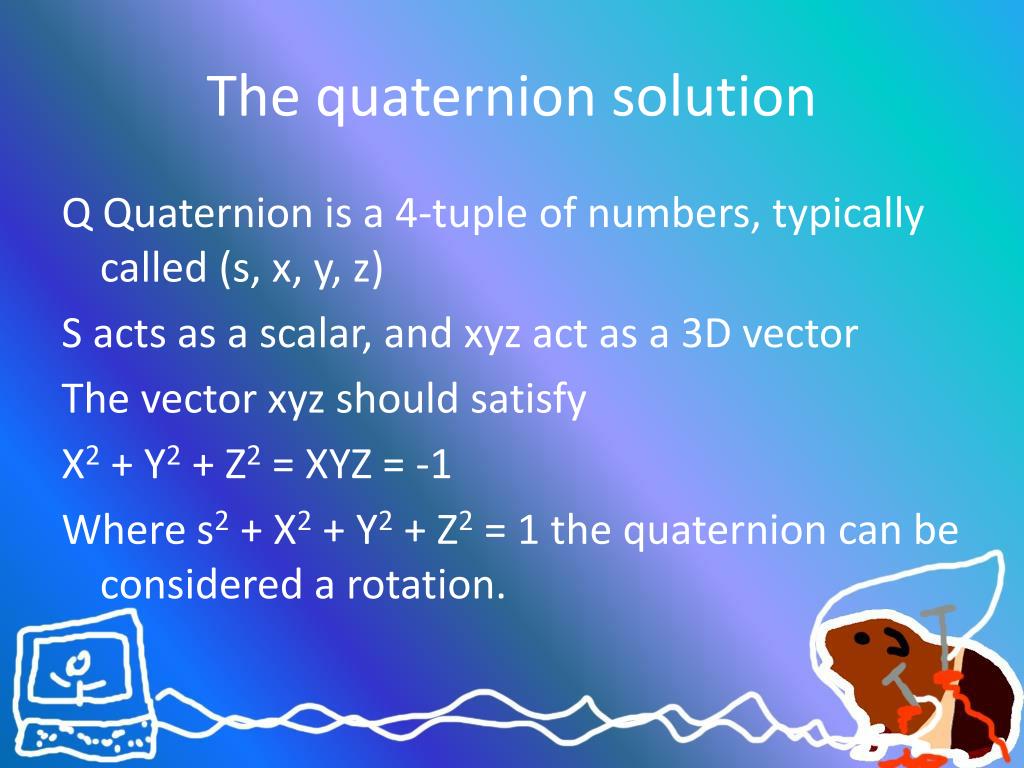 The quaternion solution

Q Quaternion is a 4-tuple of numbers, typically called (s, x, y, z)

S acts as a scalar, and xyz act as a 3D vector

The vector xyz should satisfy

$X^2 + Y^2 + Z^2 = XYZ = -1$

Where $s^2 + X^2 + Y^2 + Z^2 = 1$ the quaternion can be considered a rotation.